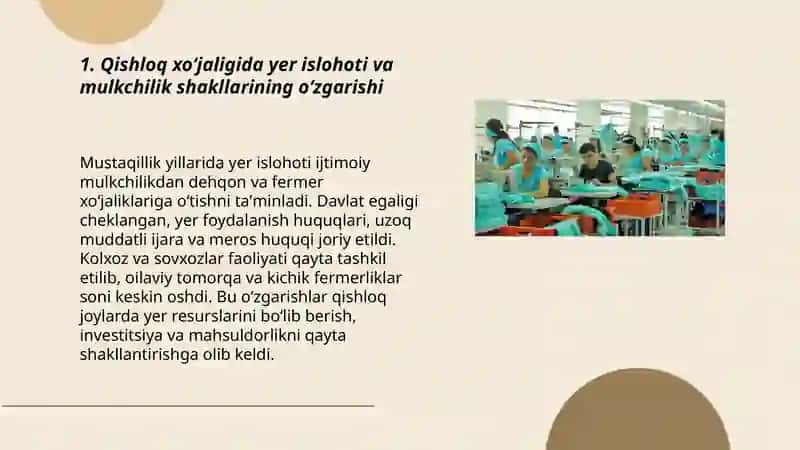 1. Qishloq xo‘jaligida yer islohoti va mulkchilik shakllarining o‘zgarishi

Mustaqillik yillarida yer islohoti ijtimoiy mulkchilikdan dehqon va fermer xo‘jaliklariga o‘tishni ta’minladi. Davlat egaligi cheklangan, yer foydalanish huquqlari, uzoq muddatli ijara va meros huquqi joriy etildi. Kolxoz va sovxozlar faoliyati qayta tashkil etilib, oilaviy tomorqa va kichik fermerliklar soni keskin oshdi. Bu o‘zgarishlar qishloq joylarda yer resurslarini bo‘lib berish, investitsiya va mahsuldorlikni qayta shakllantirishga olib keldi.